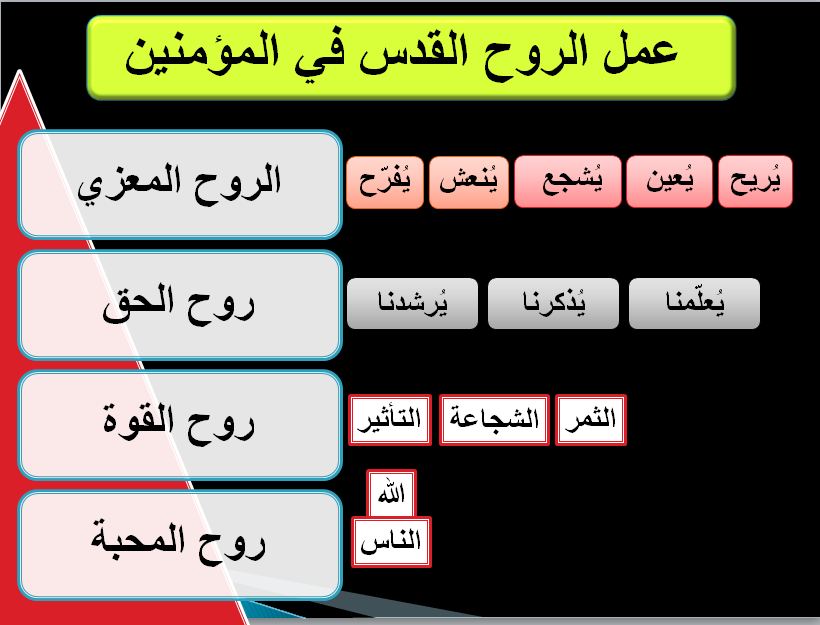 عمل الروح القدس في المؤمنين

الروح المعزي
يُريح يُعين يُشجع يُنعش يُفرّح

روح الحق
يُعلّمنا يُذكرنا يُرشدنا

روح القوة
الثمر الشجاعة التأثير

روح المحبة
الله
الناس